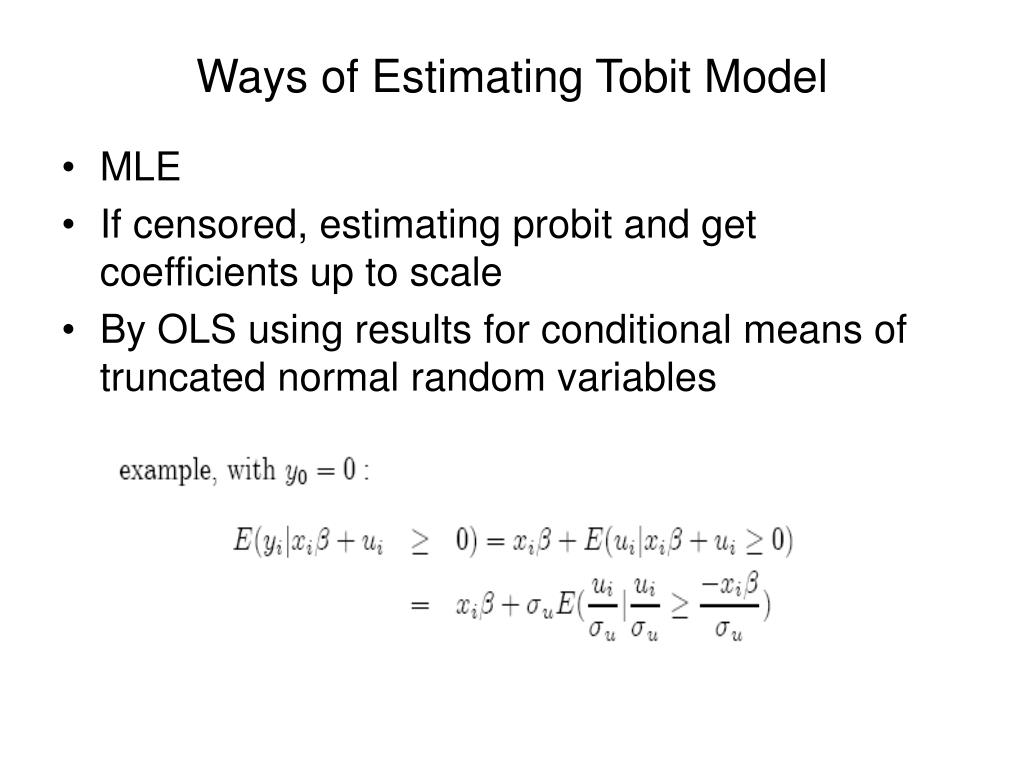 Ways of Estimating Tobit Model

• MLE
• If censored, estimating probit and get coefficients up to scale
• By OLS using results for conditional means of truncated normal random variables

example, with $y_0 = 0$ :

$E(y_i|x_i\beta + u_i \geq 0) = x_i\beta + E(u_i|x_i\beta + u_i \geq 0)$
$= x_i\beta + \sigma_u E(\frac{u_i}{\sigma_u}|\frac{u_i}{\sigma_u} \geq \frac{-x_i\beta}{\sigma_u})$